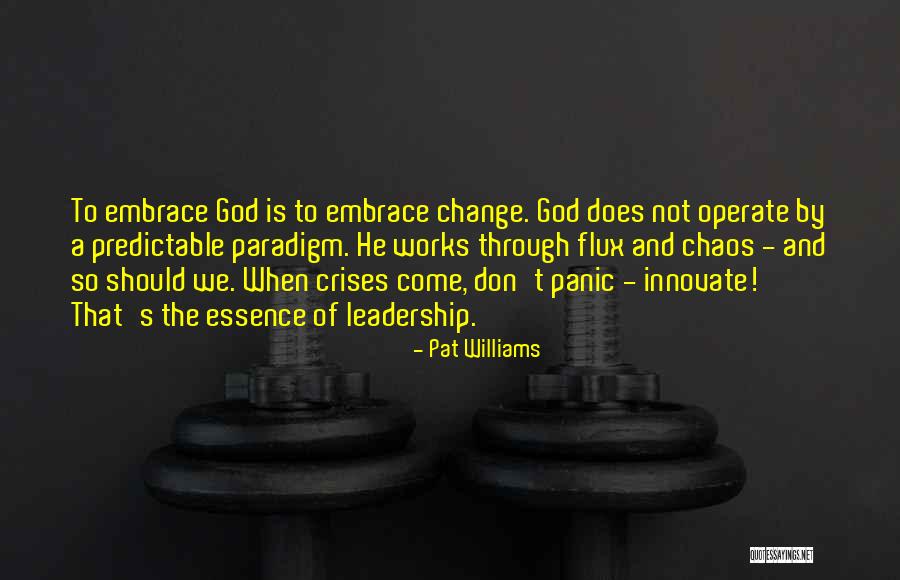 To embrace God is to embrace change. God does not operate by a predictable paradigm. He works through flux and chaos - and so should we. When crises come, don t panic - innovate! That s the essence of leadership.

- Pat Williams

QUOTESSAYINGS.NET